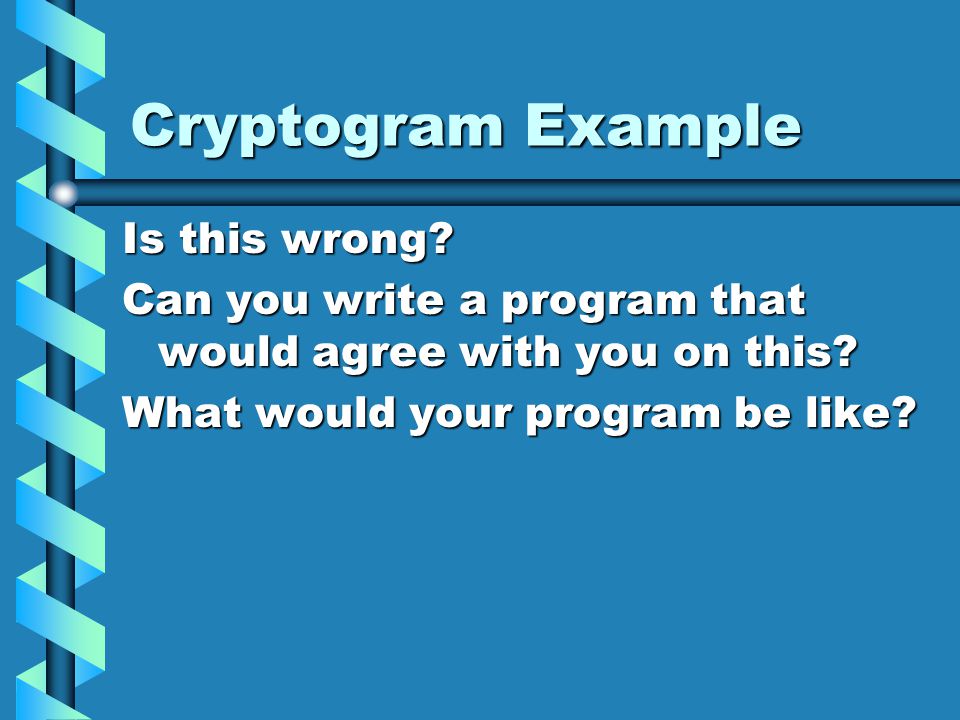 Cryptogram Example

Is this wrong?

Can you write a program that would agree with you on this?

What would your program be like?